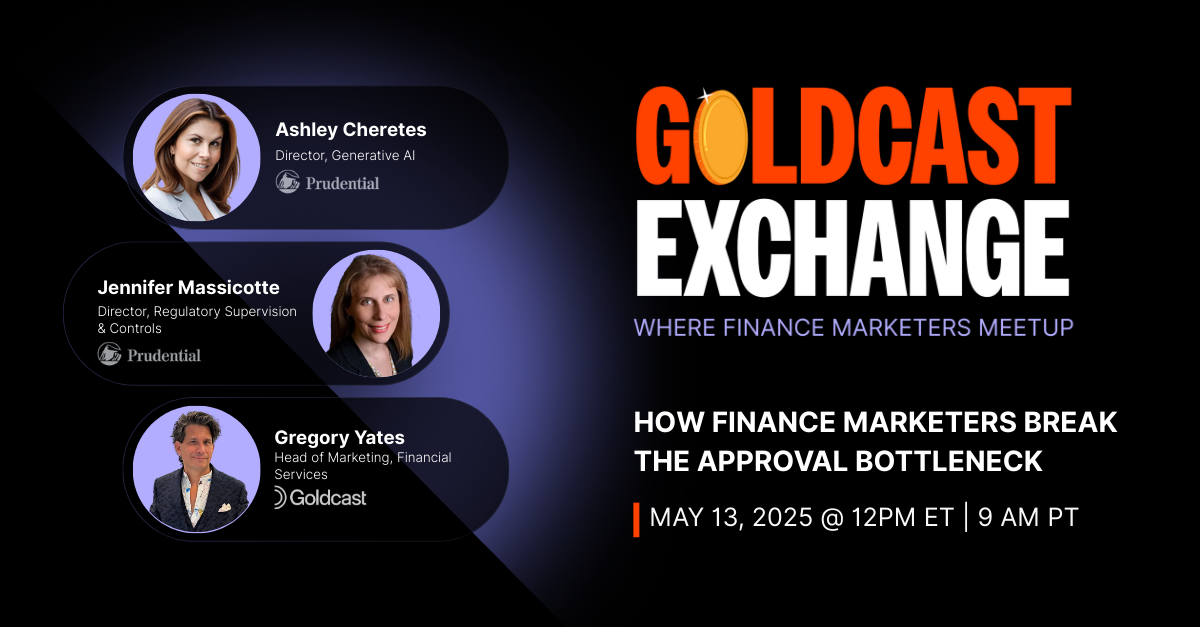 Ashley Cheretes
Director, Generative AI
Prudential

Jennifer Massicotte
Director, Regulatory Supervision & Controls
Prudential

Gregory Yates
Head of Marketing, Financial Services
Goldcast

GOLDCAST EXCHANGE
WHERE FINANCE MARKETERS MEETUP

HOW FINANCE MARKETERS BREAK THE APPROVAL BOTTLENECK

MAY 13, 2025 @ 12PM ET | 9 AM PT